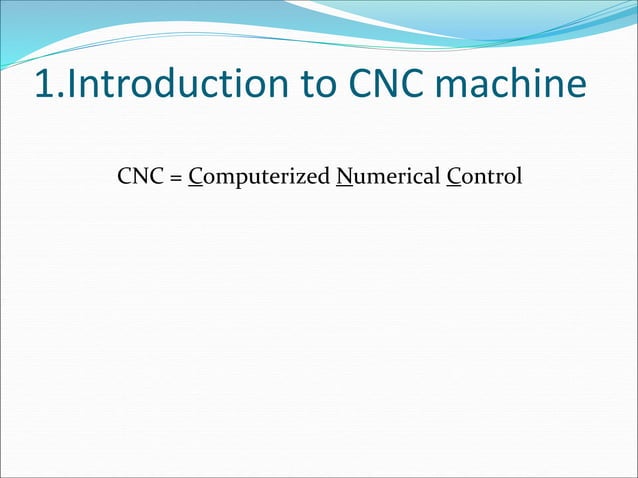 1.Introduction to CNC machine

CNC = Computerized Numerical Control